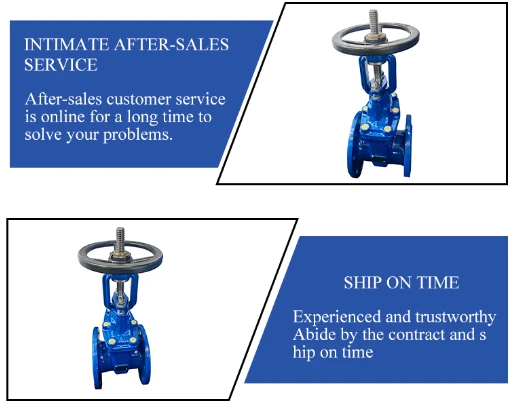 INTIMATE AFTER-SALES SERVICE

After-sales customer service is online for a long time to solve your problems.

SHIP ON TIME

Experienced and trustworthy Abide by the contract and s hip on time